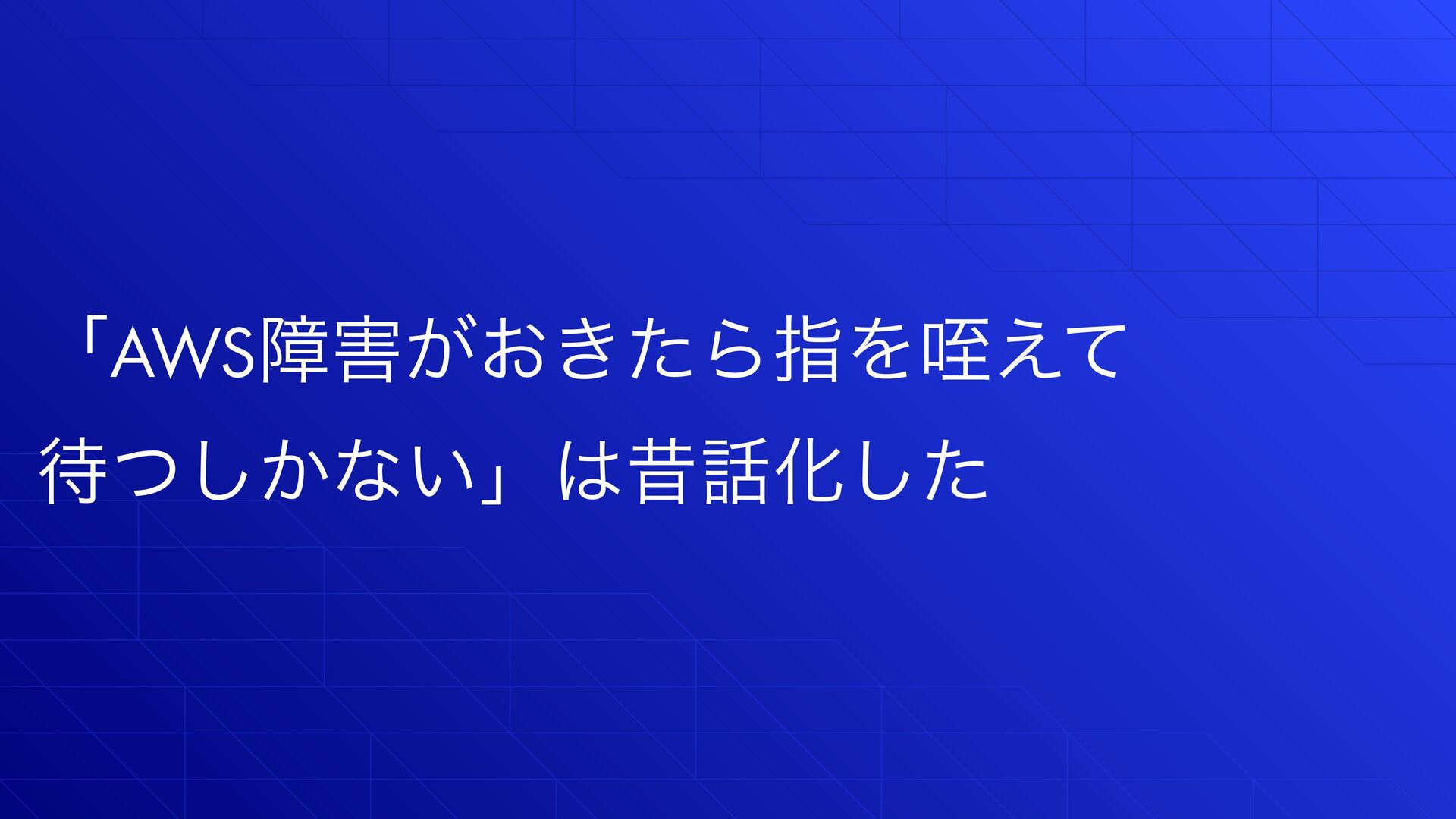 「AWS障害がおきたら指を咥えて待つしかない」は昔話化した